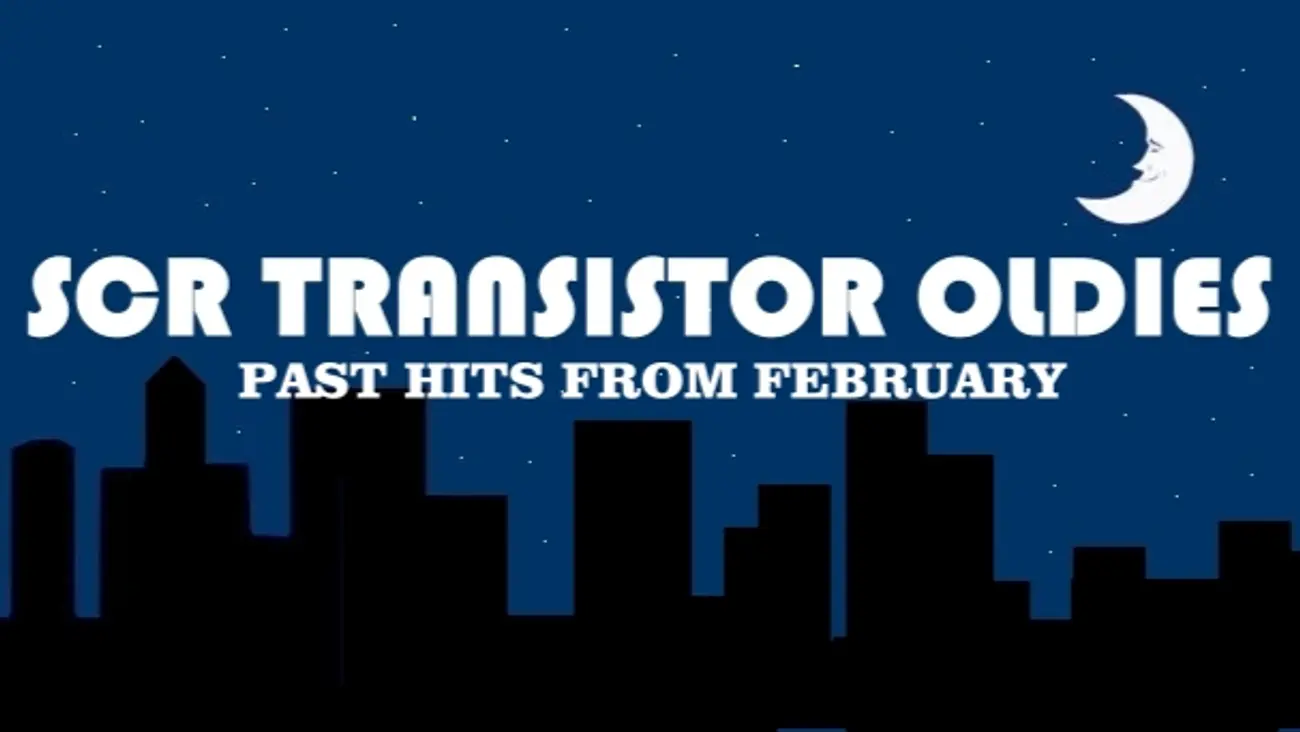 SCR TRANSISTOR OLDIES
PAST HITS FROM FEBRUARY